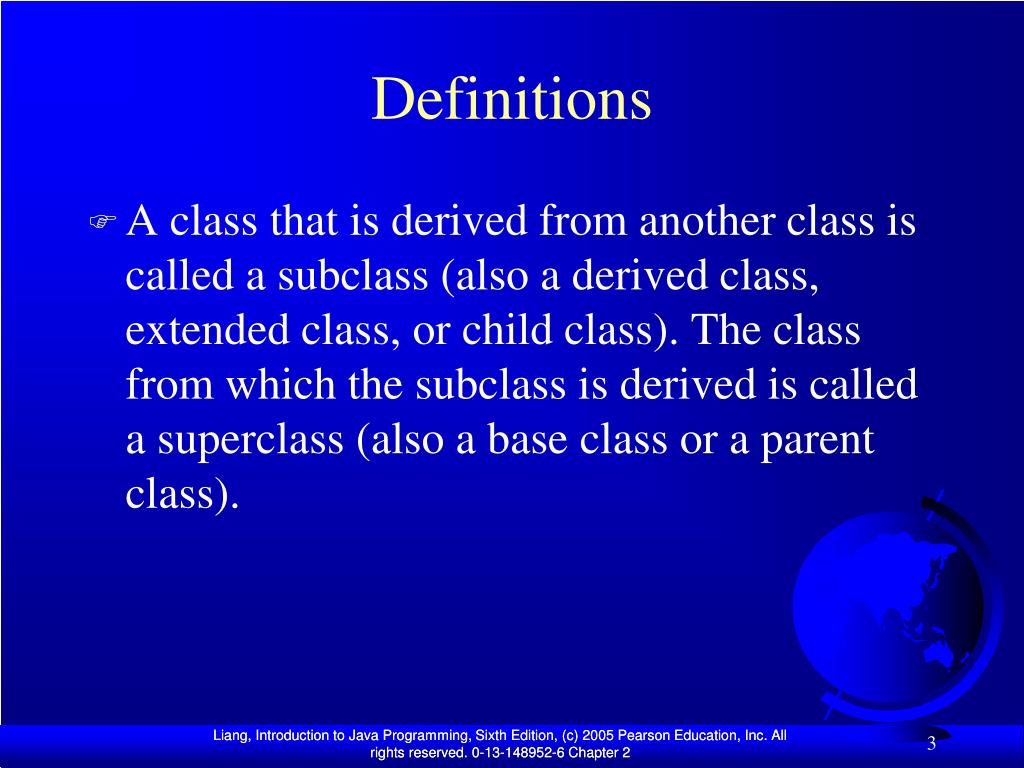 Definitions

A class that is derived from another class is called a subclass (also a derived class, extended class, or child class). The class from which the subclass is derived is called a superclass (also a base class or a parent class).

Liang, Introduction to Java Programming, Sixth Edition, (c) 2005 Pearson Education, Inc. All rights reserved. 0-13-148952-6 Chapter 2

3